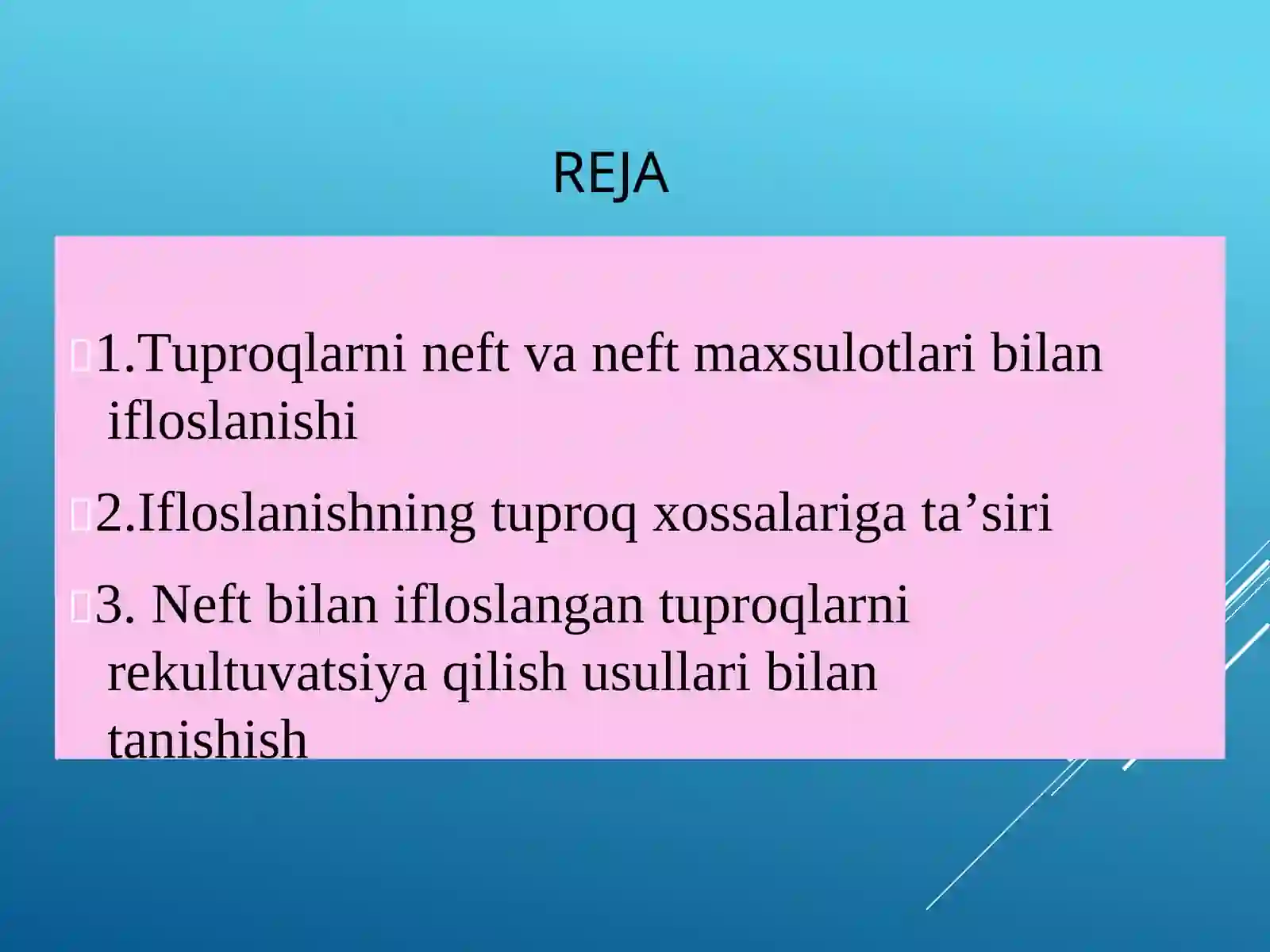 REJA

1.Tuproqlarni neft va neft maxsulotlari bilan ifloslanishi

2.Ifloslanishning tuproq xossalariga ta’siri

3. Neft bilan ifloslangan tuproqlarni rekultuvatsiya qilish usullari bilan tanishish